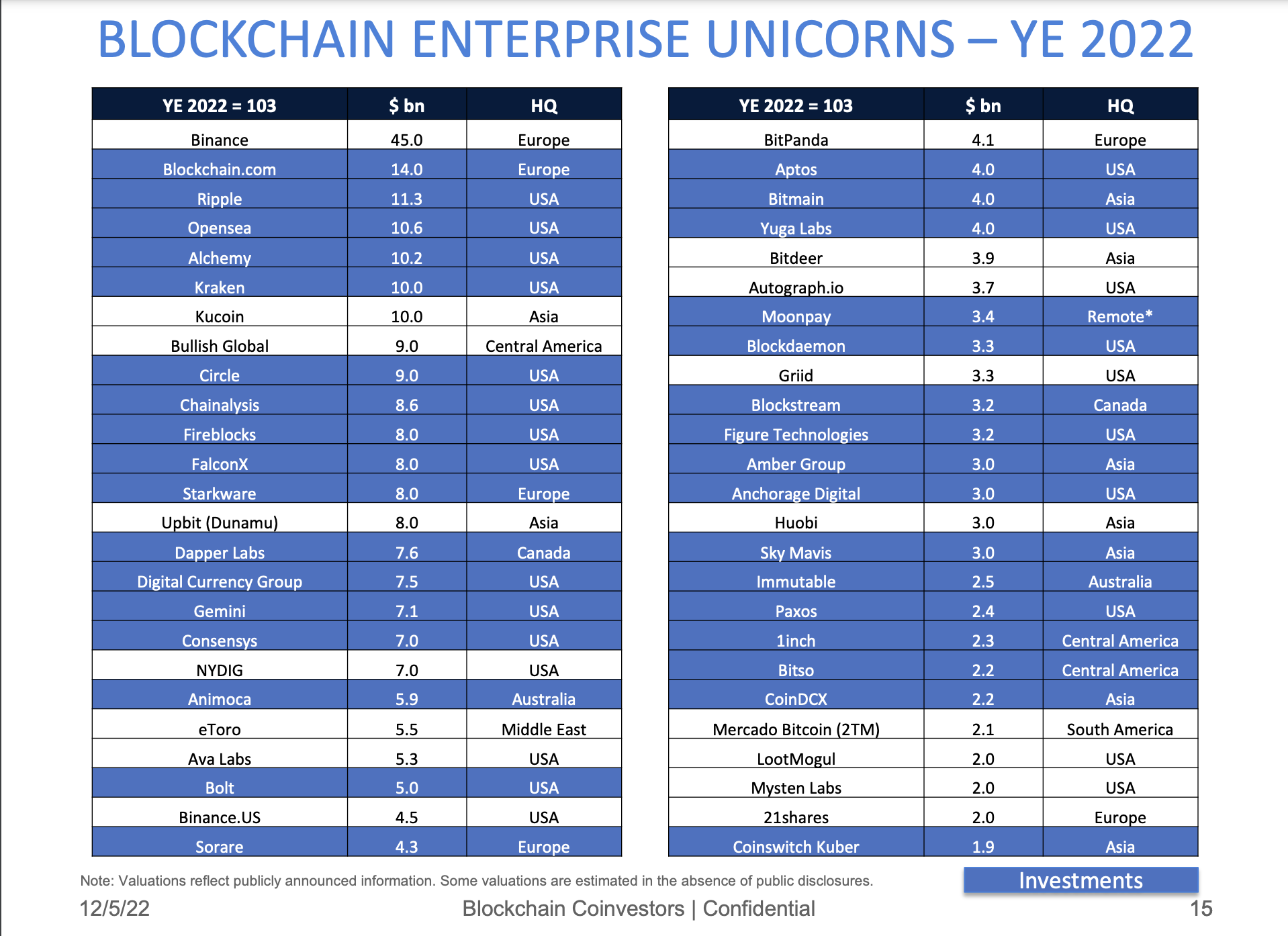 BLOCKCHAIN ENTERPRISE UNICORNS – YE 2022

| YE 2022 = 103 | $ bn | HQ |
|---|---|---|
| Binance | 45.0 | Europe |
| Blockchain.com | 14.0 | Europe |
| Ripple | 11.3 | USA |
| Opensea | 10.6 | USA |
| Alchemy | 10.2 | USA |
| Kraken | 10.0 | USA |
| Kucoin | 10.0 | Asia |
| Bullish Global | 9.0 | Central America |
| Circle | 9.0 | USA |
| Chainalysis | 8.6 | USA |
| Fireblocks | 8.0 | USA |
| FalconX | 8.0 | USA |
| Starkware | 8.0 | Europe |
| Upbit (Dunamu) | 8.0 | Asia |
| Dapper Labs | 7.6 | Canada |
| Digital Currency Group | 7.5 | USA |
| Gemini | 7.1 | USA |
| Consensys | 7.0 | USA |
| NYDIG | 7.0 | USA |
| Animoca | 5.9 | Australia |
| eToro | 5.5 | Middle East |
| Ava Labs | 5.3 | USA |
| Bolt | 5.0 | USA |
| Binance.US | 4.5 | USA |
| Sorare | 4.3 | Europe |

| YE 2022 = 103 | $ bn | HQ |
|---|---|---|
| BitPanda | 4.1 | Europe |
| Aptos | 4.0 | USA |
| Bitmain | 4.0 | Asia |
| Yuga Labs | 4.0 | USA |
| Bitdeer | 3.9 | Asia |
| Autograph.io | 3.7 | USA |
| Moonpay | 3.4 | Remote* |
| Blockdaemon | 3.3 | USA |
| Griid | 3.3 | USA |
| Blockstream | 3.2 | Canada |
| Figure Technologies | 3.2 | USA |
| Amber Group | 3.0 | Asia |
| Anchorage Digital | 3.0 | USA |
| Huobi | 3.0 | Asia |
| Sky Mavis | 3.0 | Asia |
| Immutable | 2.5 | Australia |
| Paxos | 2.4 | USA |
| 1inch | 2.3 | Central America |
| Bitso | 2.2 | Central America |
| CoinDCX | 2.2 | Asia |
| Mercado Bitcoin (2TM) | 2.1 | South America |
| LootMogul | 2.0 | USA |
| Mysten Labs | 2.0 | USA |
| 21shares | 2.0 | Europe |
| Coinswitch Kuber | 1.9 | Asia |

Note: Valuations reflect publicly announced information. Some valuations are estimated in the absence of public disclosures.

Investments

12/5/22 Blockchain Coinvestors | Confidential 15